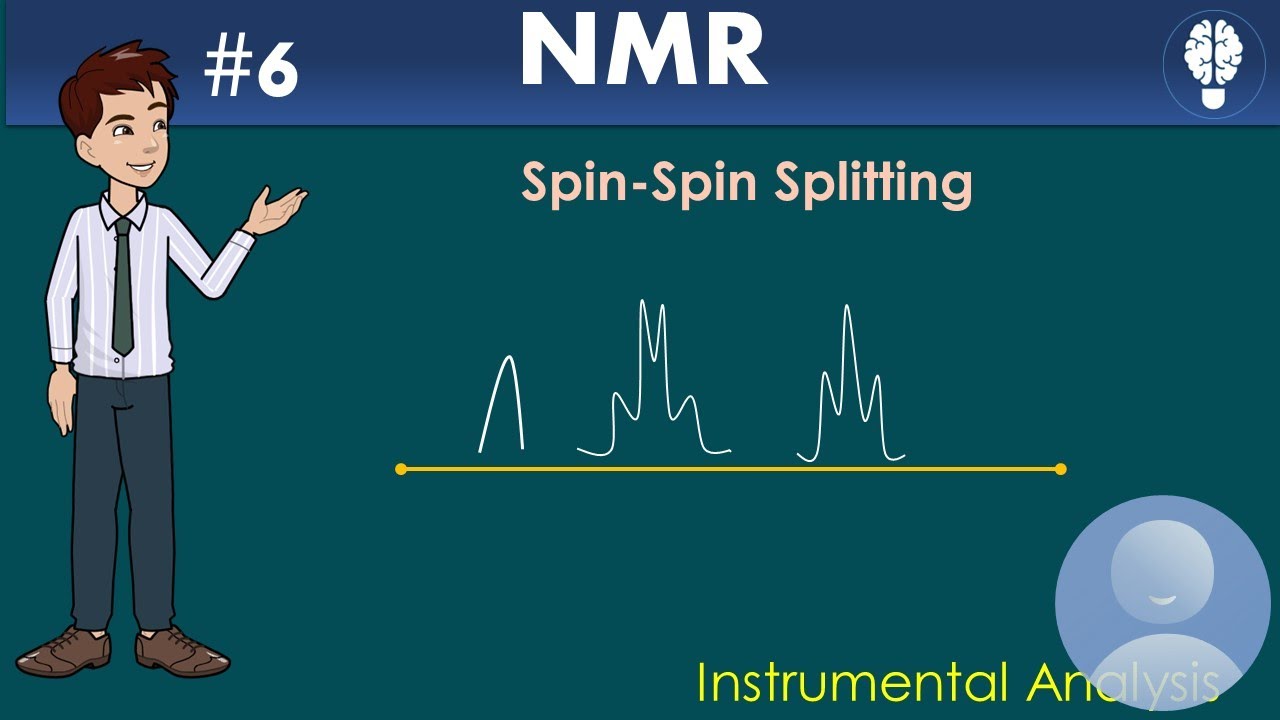 #6

NMR

Spin-Spin Splitting

Instrumental Analysis